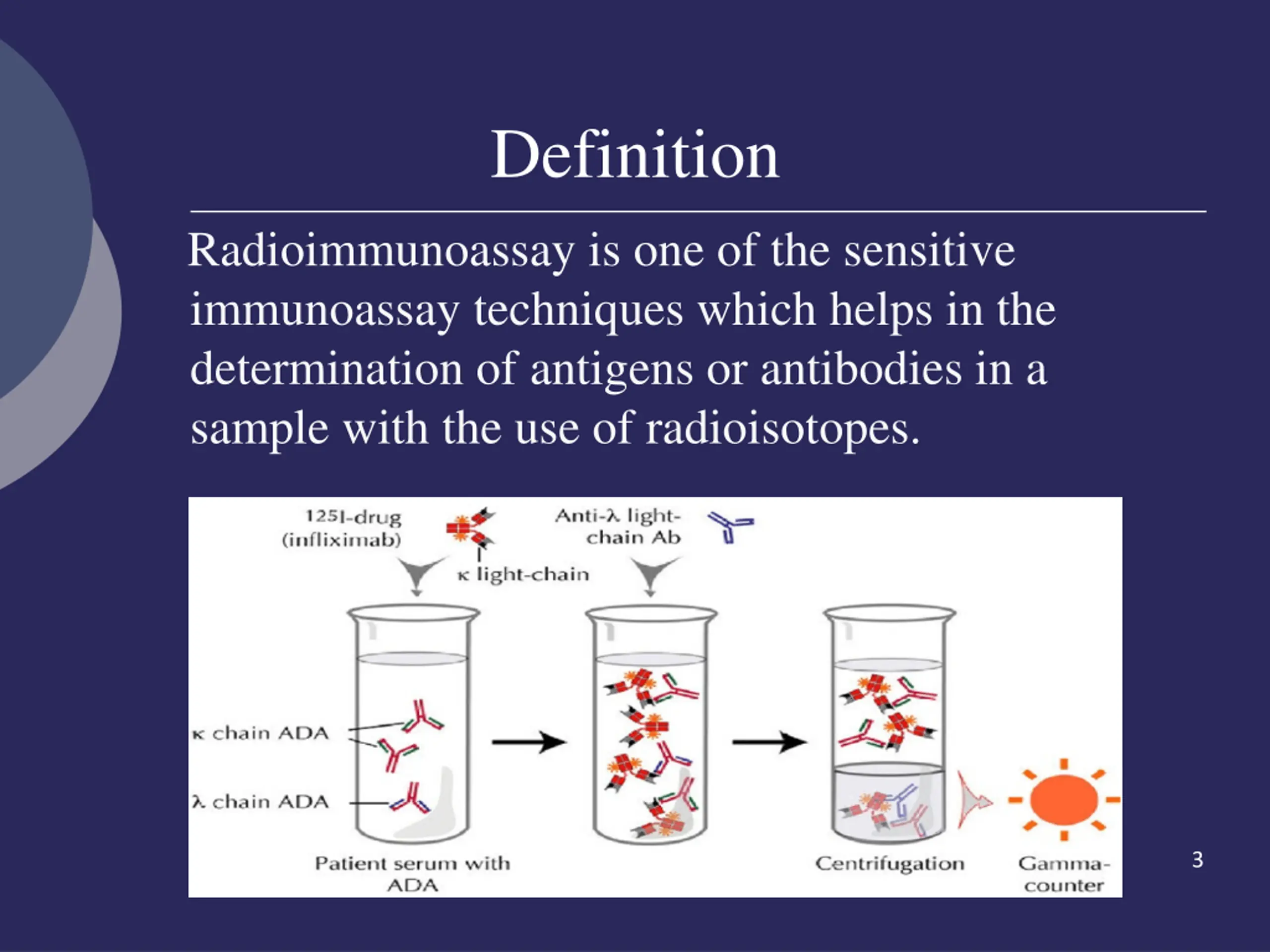 Definition

Radioimmunoassay is one of the sensitive immunoassay techniques which helps in the determination of antigens or antibodies in a sample with the use of radioisotopes.

125I-drug (infliximab)

κ light-chain

Anti-λ light-chain Ab

κ chain ADA

λ chain ADA

Patient serum with ADA

Centrifugation

Gamma-counter

3